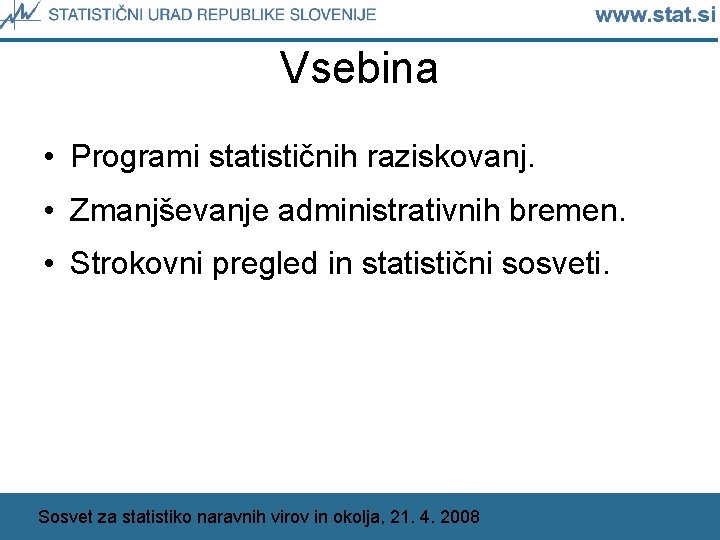 STATISTIČNI URAD REPUBLIKE SLOVENIJE www.stat.si

Vsebina

• Programi statističnih raziskovanj.
• Zmanjševanje administrativnih bremen.
• Strokovni pregled in statistični sosveti.

Sosvet za statistiko naravnih virov in okolja, 21. 4. 2008